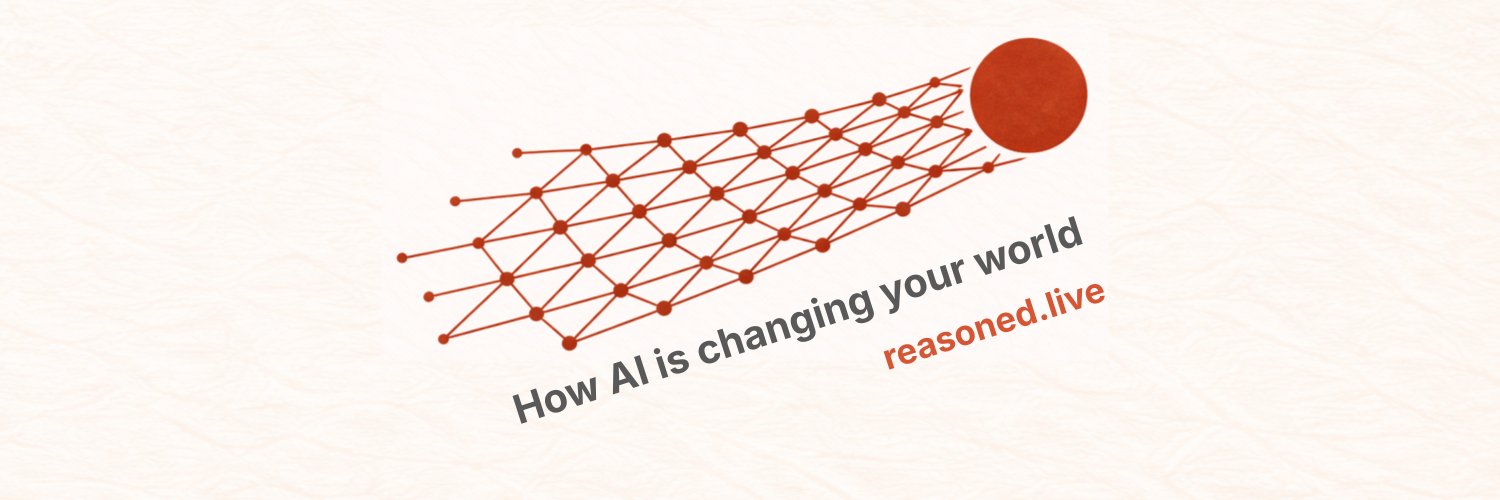 How AI is changing your world

reasoned.live